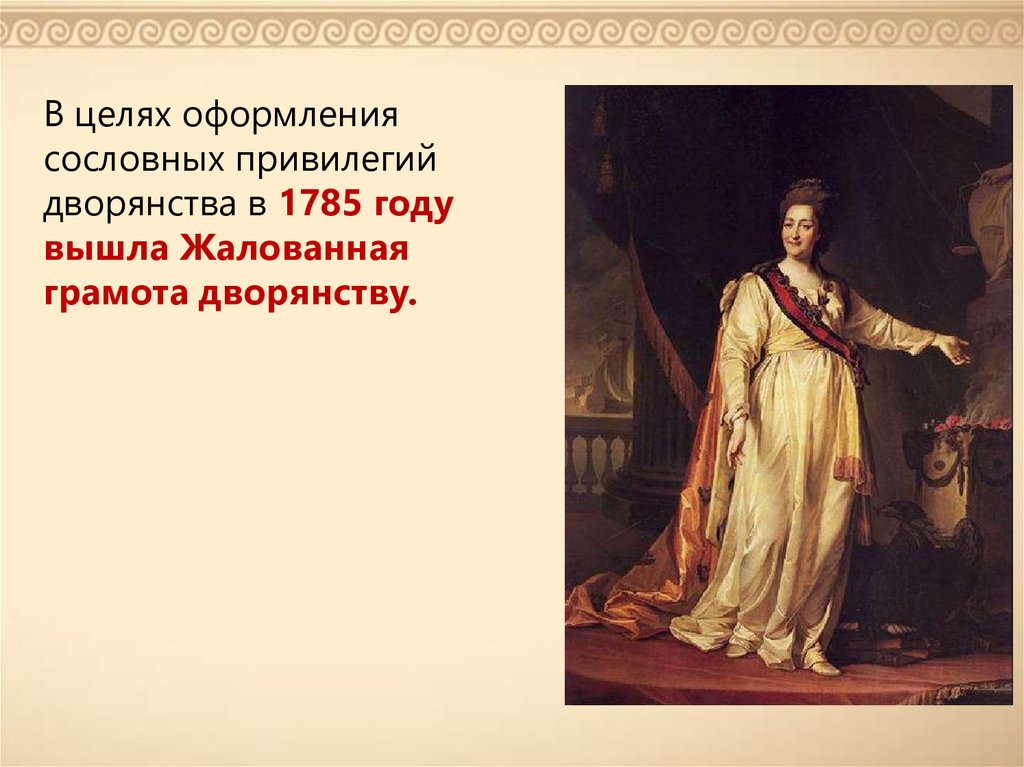 В целях оформления сословных привилегий дворянства в 1785 году вышла Жалованная грамота дворянству.